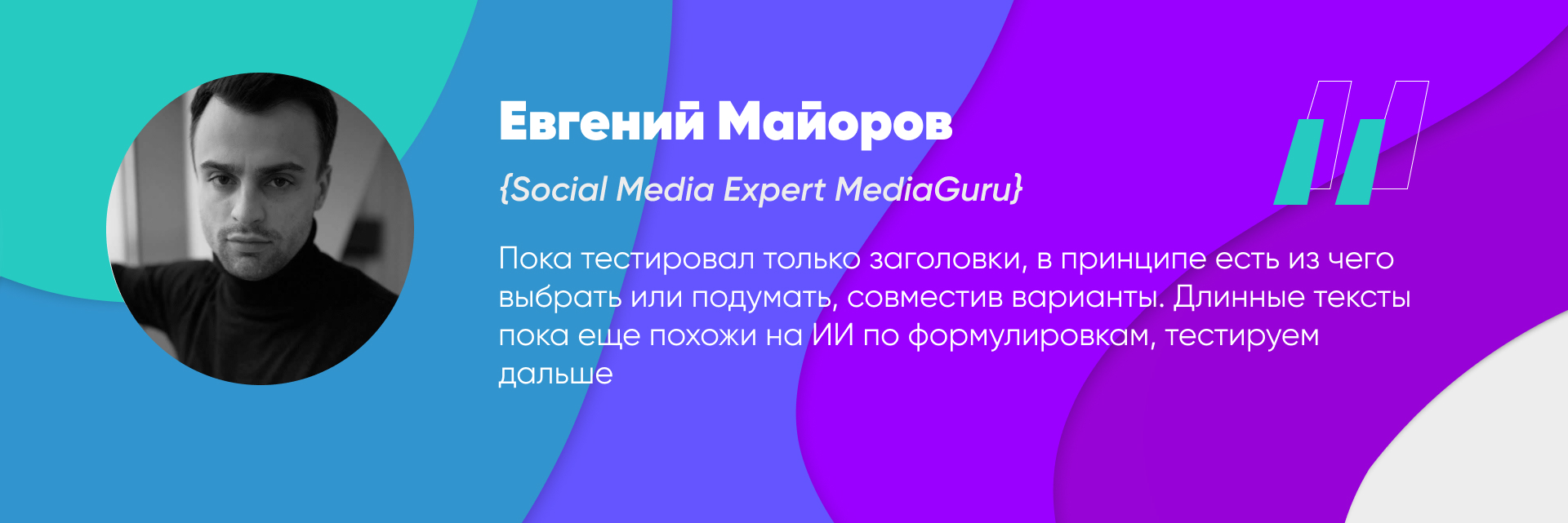 Евгений Майоров

{Social Media Expert MediaGuru}

Пока тестировал только заголовки, в принципе есть из чего выбрать или подумать, совместив варианты. Длинные тексты пока еще похожи на ИИ по формулировкам, тестируем дальше